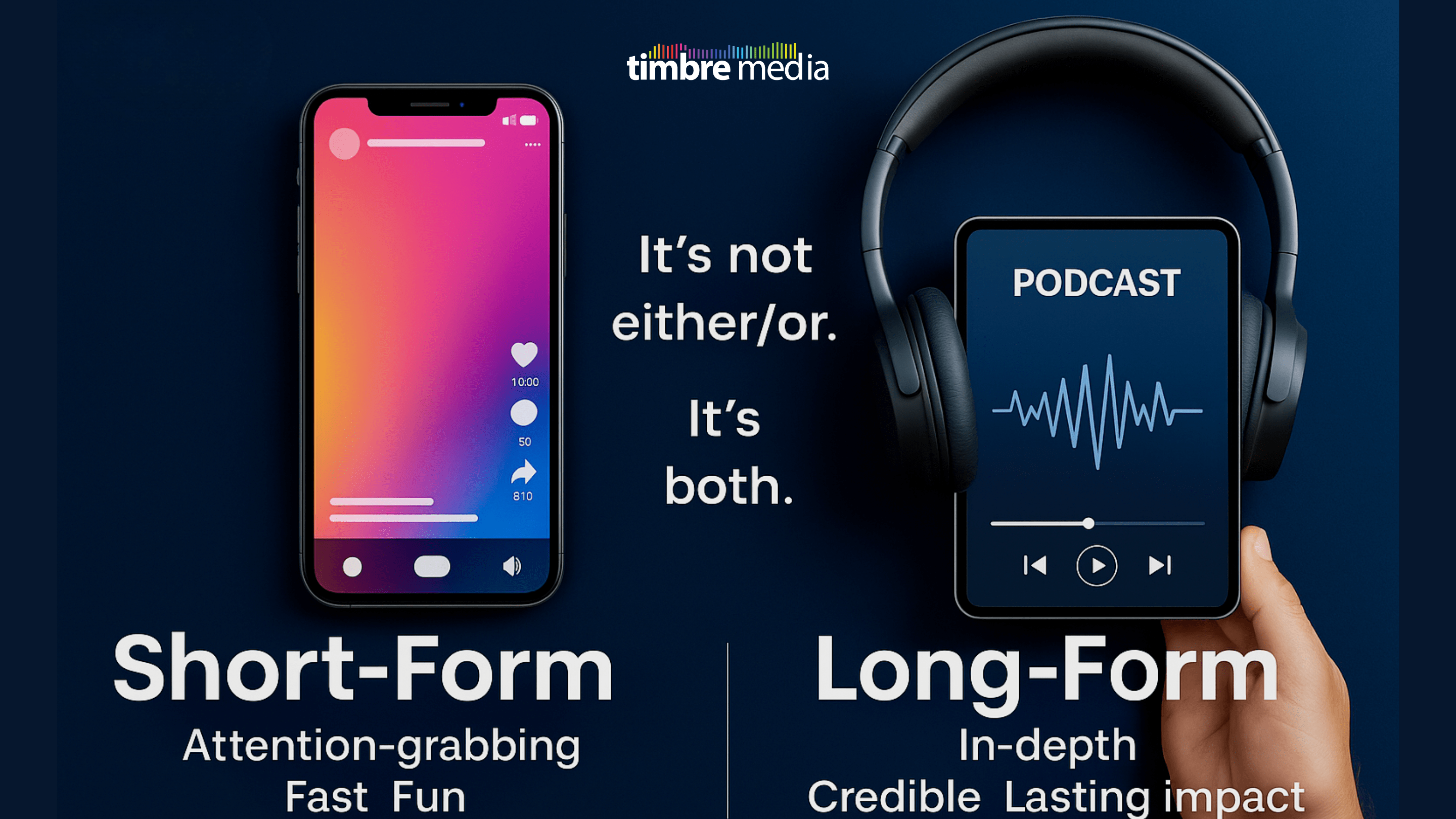 timbre media

10:00

50

810

It's not either/or.

It's both.

PODCAST

Short-Form

Attention-grabbing

Fast Fun

Long-Form

In-depth

Credible Lasting impact